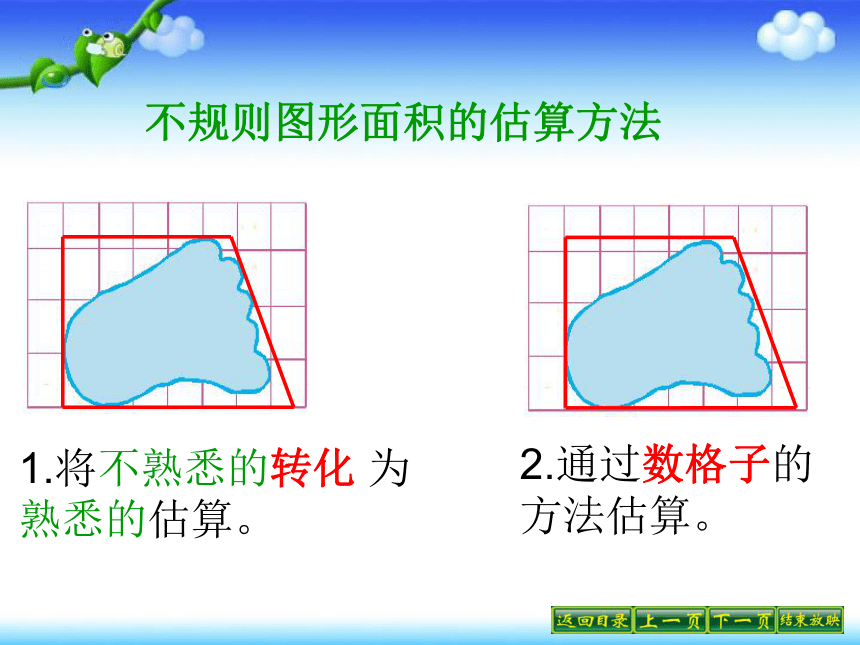 不规则图形面积的估算方法

1.将不熟悉的转化 为熟悉的估算。

2.通过数格子的方法估算。

返回目录 上一页 下一页 结束放映